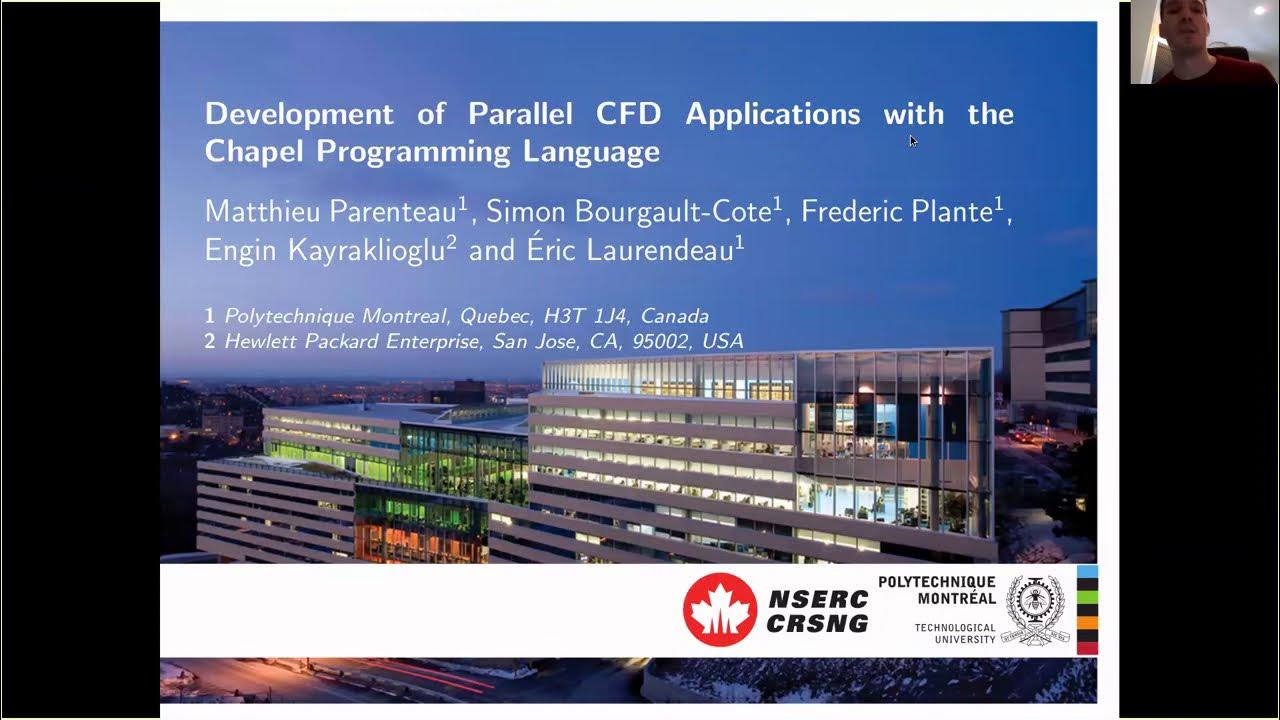 Development of Parallel CFD Applications with the Chapel Programming Language

Matthieu Parenteau$^1$, Simon Bourgault-Cote$^1$, Frederic Plante$^1$, Engin Kayraklioglu$^2$ and Éric Laurendeau$^1$

1 Polytechnique Montreal, Quebec, H3T 1J4, Canada
2 Hewlett Packard Enterprise, San Jose, CA, 95002, USA

NSERC
CRSNG

POLYTECHNIQUE
MONTRÉAL
TECHNOLOGICAL
UNIVERSITY